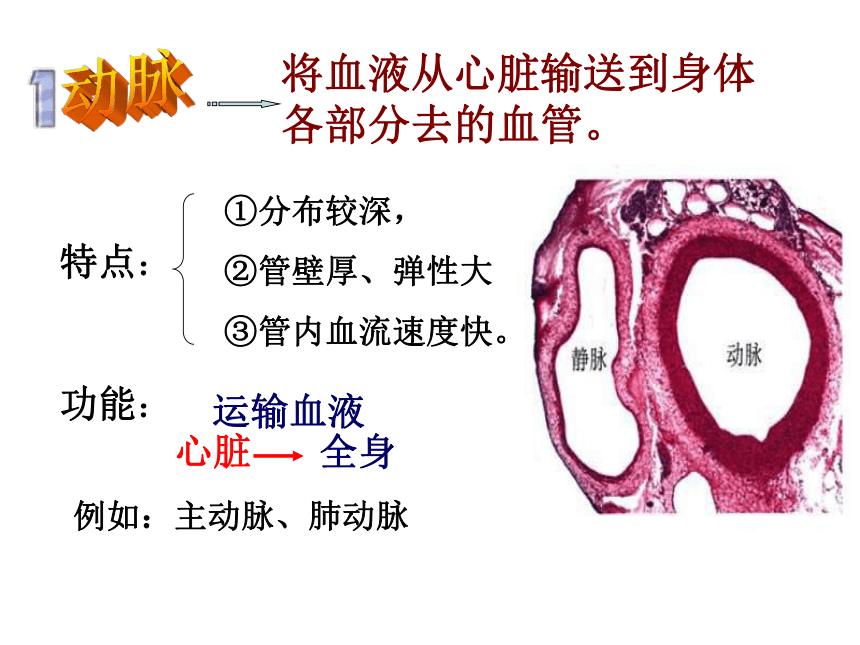 1 动脉

将血液从心脏输送到身体各部分去的血管。

特点：

①分布较深，

②管壁厚、弹性大

③管内血流速度快。

静脉

动脉

功能：

运输血液

心脏 → 全身

例如：主动脉、肺动脉